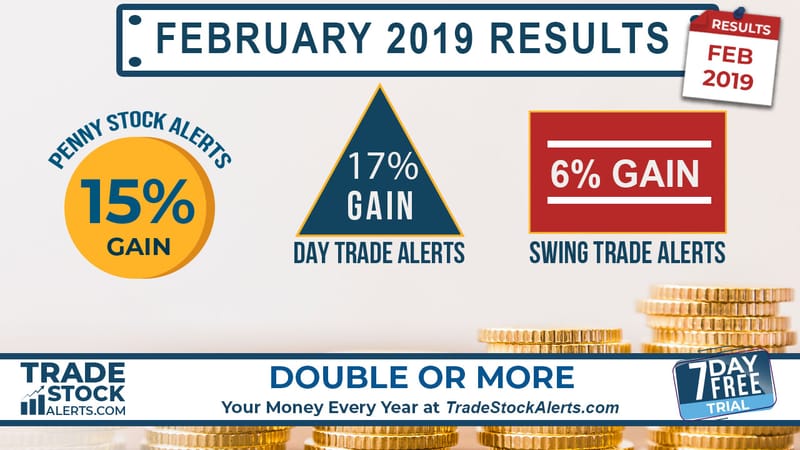 FEBRUARY 2019 RESULTS

RESULTS
FEB
2019

PENNY STOCK ALERTS
15%
GAIN

17%
GAIN
DAY TRADE ALERTS

6% GAIN
SWING TRADE ALERTS

TRADE
STOCK
ALERTS.COM

DOUBLE OR MORE
Your Money Every Year at TradeStockAlerts.com

7 DAY
FREE
TRIAL